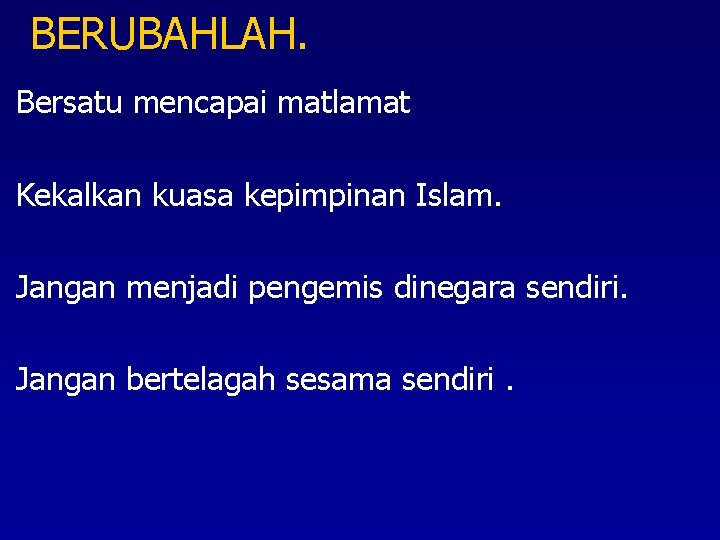 BERUBAHLAH.

Bersatu mencapai matlamat

Kekalkan kuasa kepimpinan Islam.

Jangan menjadi pengemis dinegara sendiri.

Jangan bertelagah sesama sendiri .